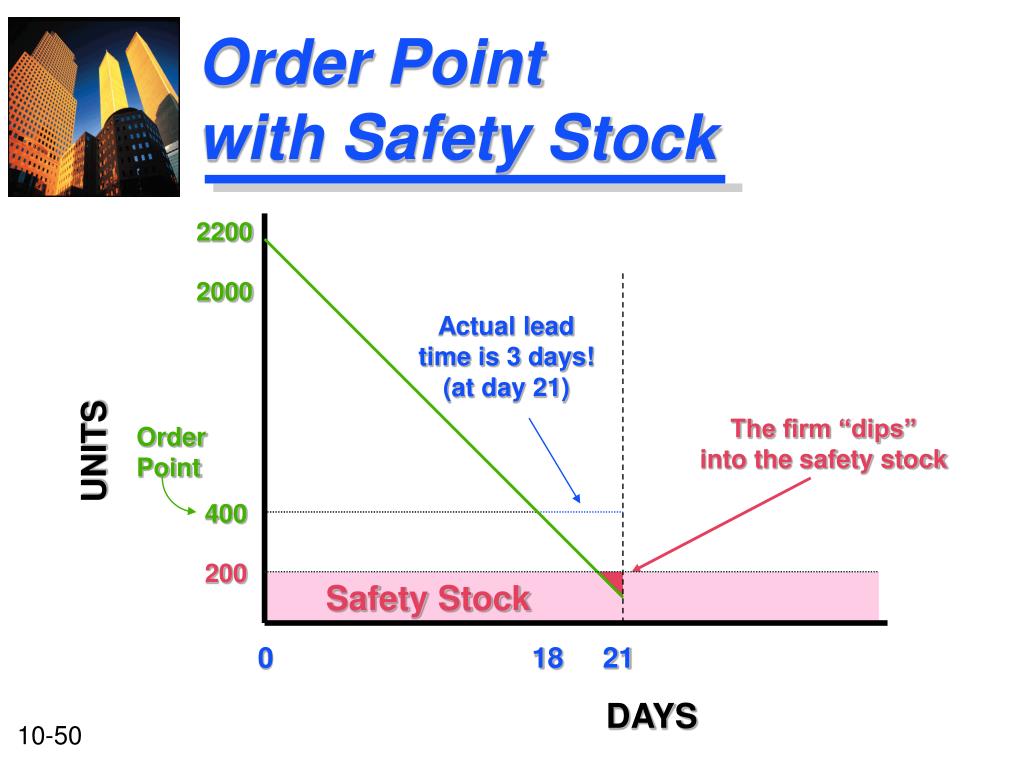 Order Point with Safety Stock

2200

2000

Actual lead time is 3 days! (at day 21)

UNITS

Order Point

The firm “dips” into the safety stock

400

200

Safety Stock

0

18

21

DAYS

10-50